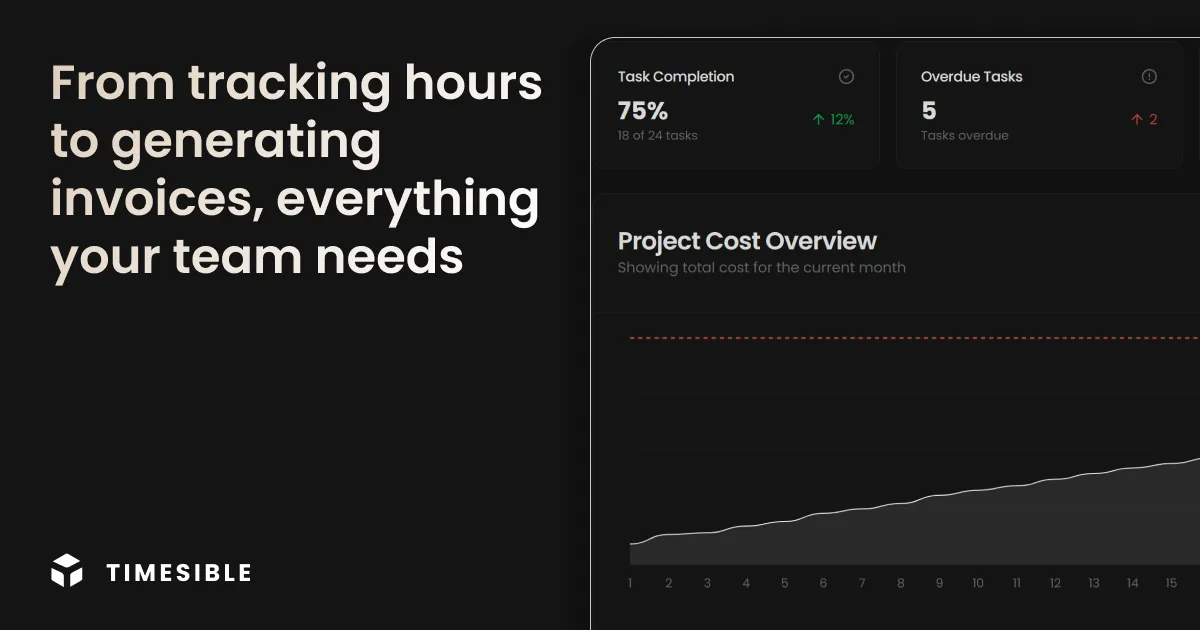 From tracking hours to generating invoices, everything your team needs

TIMESIBLE

Task Completion
75%
18 of 24 tasks
↑ 12%

Overdue Tasks
5
Tasks overdue
↑ 2

Project Cost Overview
Showing total cost for the current month

1 2 3 4 5 6 7 8 9 10 11 12 13 14 15